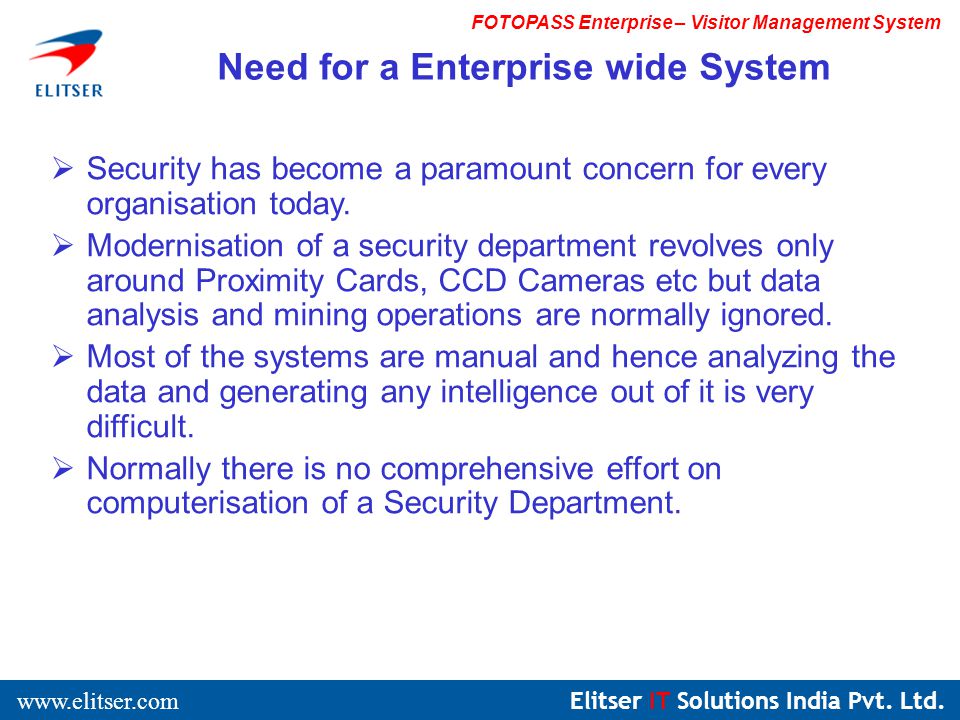 FOTOPASS Enterprise – Visitor Management System

ELITSER

Need for a Enterprise wide System

➢ Security has become a paramount concern for every organisation today.

➢ Modernisation of a security department revolves only around Proximity Cards, CCD Cameras etc but data analysis and mining operations are normally ignored.

➢ Most of the systems are manual and hence analyzing the data and generating any intelligence out of it is very difficult.

➢ Normally there is no comprehensive effort on computerisation of a Security Department.

www.elitser.com

Elitser IT Solutions India Pvt. Ltd.